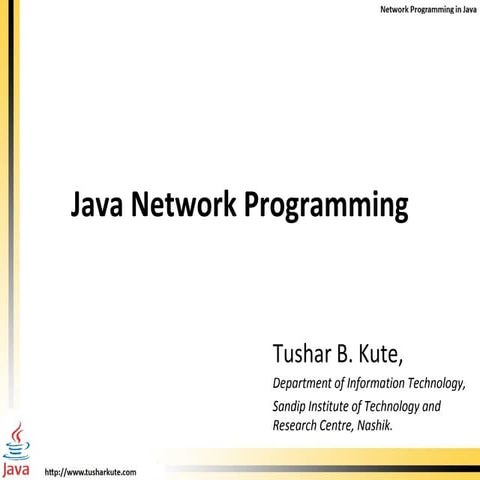 Network Programming in Java

Java Network Programming

Tushar B. Kute,

Department of Information Technology,

Sandip Institute of Technology and Research Centre, Nashik.

Java

http://www.tusharkute.com